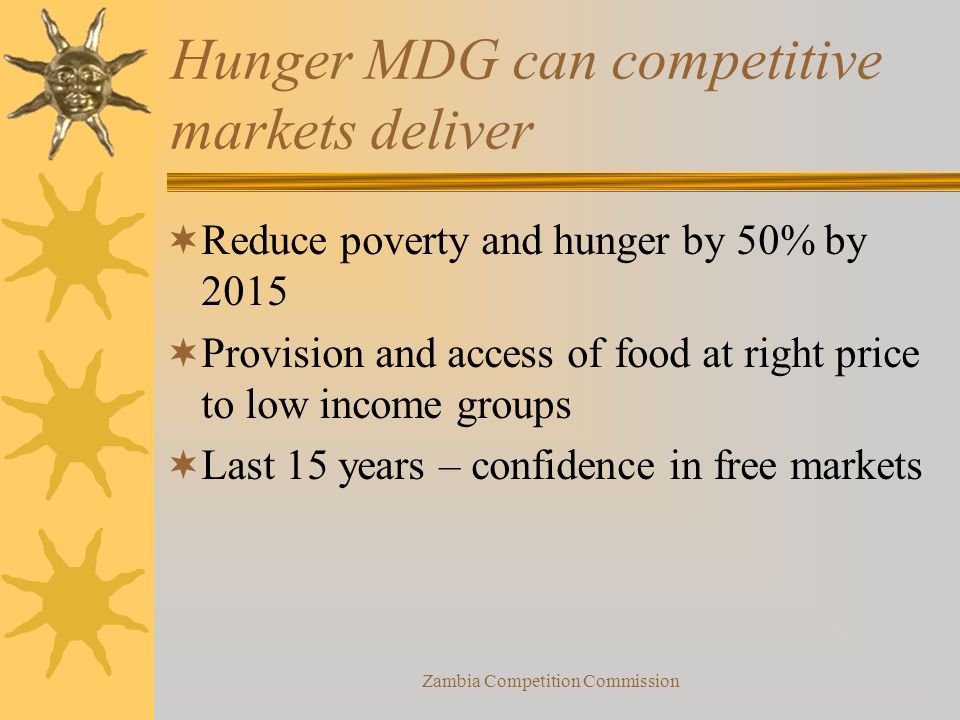 Hunger MDG can competitive markets deliver

Reduce poverty and hunger by 50% by 2015

Provision and access of food at right price to low income groups

Last 15 years – confidence in free markets

Zambia Competition Commission